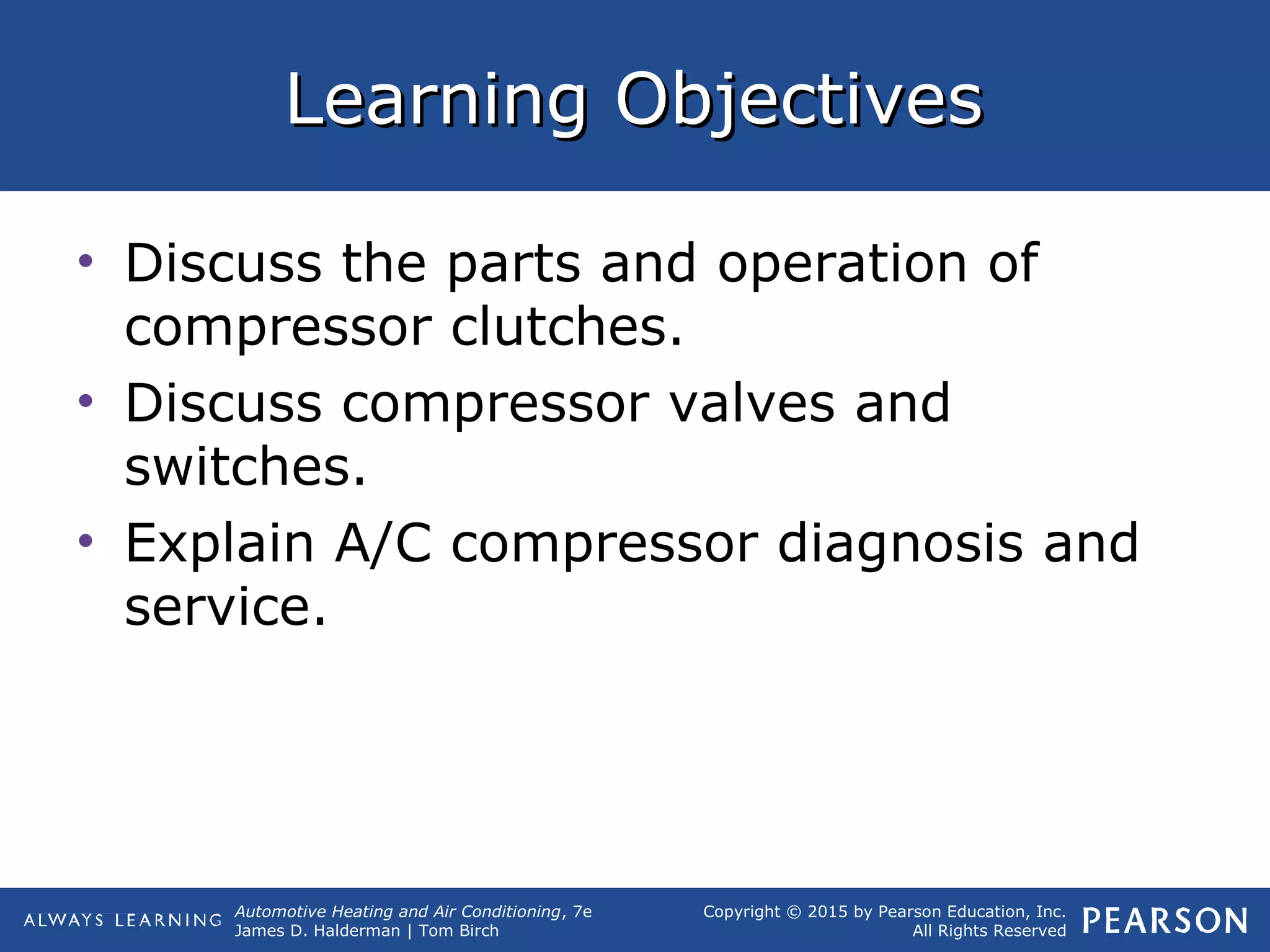 Learning Objectives

• Discuss the parts and operation of compressor clutches.

• Discuss compressor valves and switches.

• Explain A/C compressor diagnosis and service.

ALWAYS LEARNING

Automotive Heating and Air Conditioning, 7e
James D. Halderman | Tom Birch

Copyright © 2015 by Pearson Education, Inc.
All Rights Reserved

PEARSON